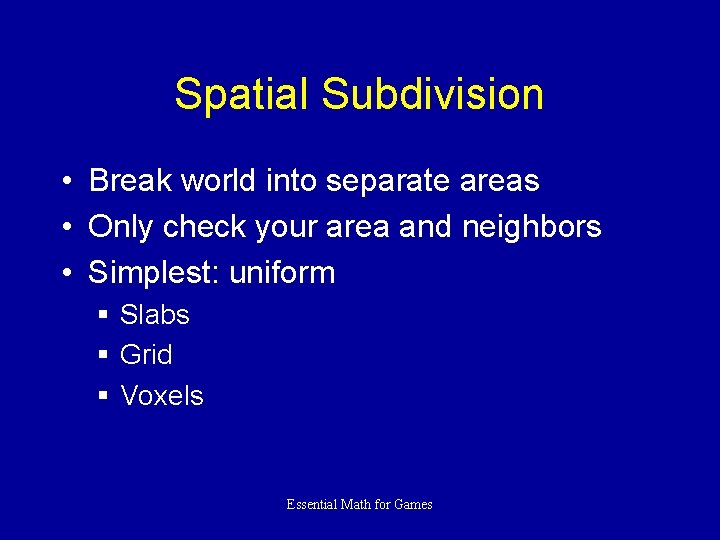 Spatial Subdivision

• Break world into separate areas
• Only check your area and neighbors
• Simplest: uniform
  ▪ Slabs
  ▪ Grid
  ▪ Voxels

Essential Math for Games